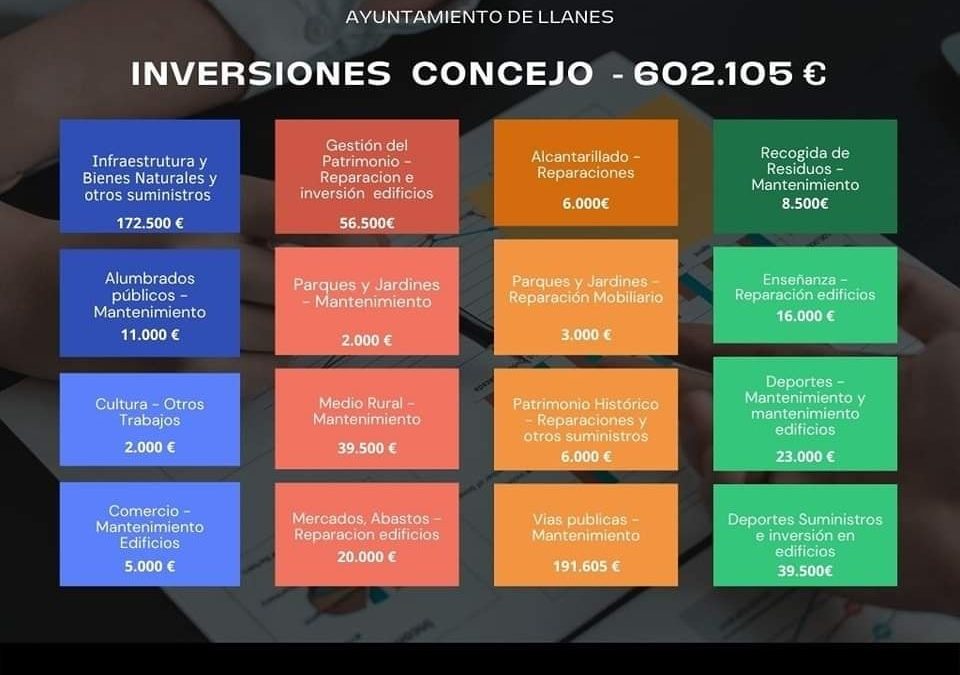 AYUNTAMIENTO DE LLANES

INVERSIONES CONCEJO - 602.105 €

Infraestrutura y Bienes Naturales y otros suministros
172.500 €

Alumbrados públicos - Mantenimiento
11.000 €

Cultura - Otros Trabajos
2.000 €

Comercio - Mantenimiento Edificios
5.000 €

Gestión del Patrimonio - Reparacion e inversión edificios
56.500€

Parques y Jardines - Mantenimiento
2.000 €

Medio Rural - Mantenimiento
39.500 €

Mercados, Abastos - Reparacion edificios
20.000 €

Alcantarillado - Reparaciones
6.000€

Parques y Jardines - Reparación Mobiliario
3.000 €

Patrimonio Histórico - Reparaciones y otros suministros
6.000 €

Vias publicas - Mantenimiento
191.605 €

Recogida de Residuos - Mantenimiento
8.500€

Enseñanza - Reparación edificios
16.000 €

Deportes - Mantenimiento y mantenimiento edificios
23.000 €

Deportes Suministros e inversión en edificios
39.500€